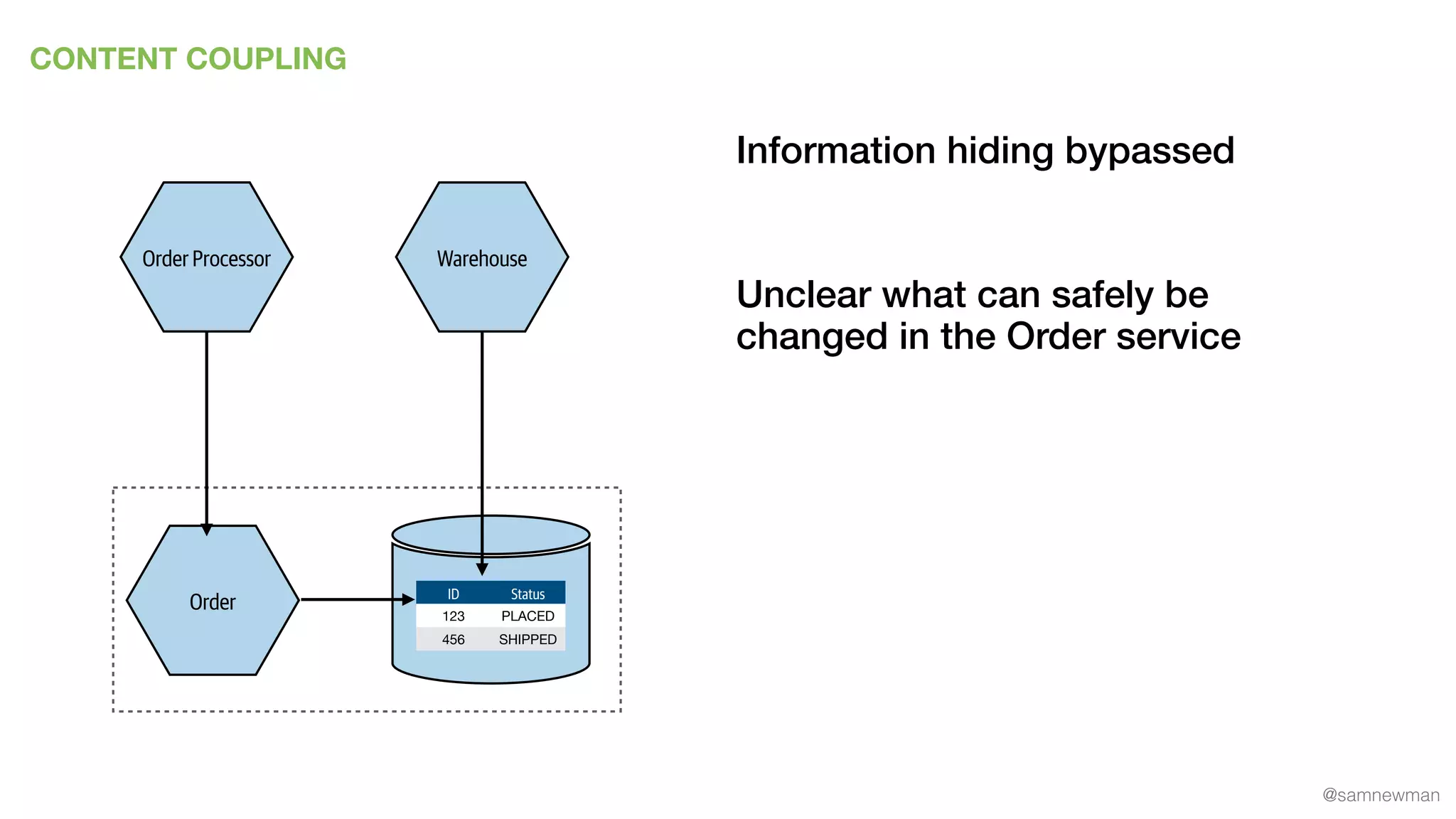 CONTENT COUPLING

Order Processor

Warehouse

Order

| ID | Status |
|---|---|
| 123 | PLACED |
| 456 | SHIPPED |

Information hiding bypassed

Unclear what can safely be changed in the Order service

@samnewman